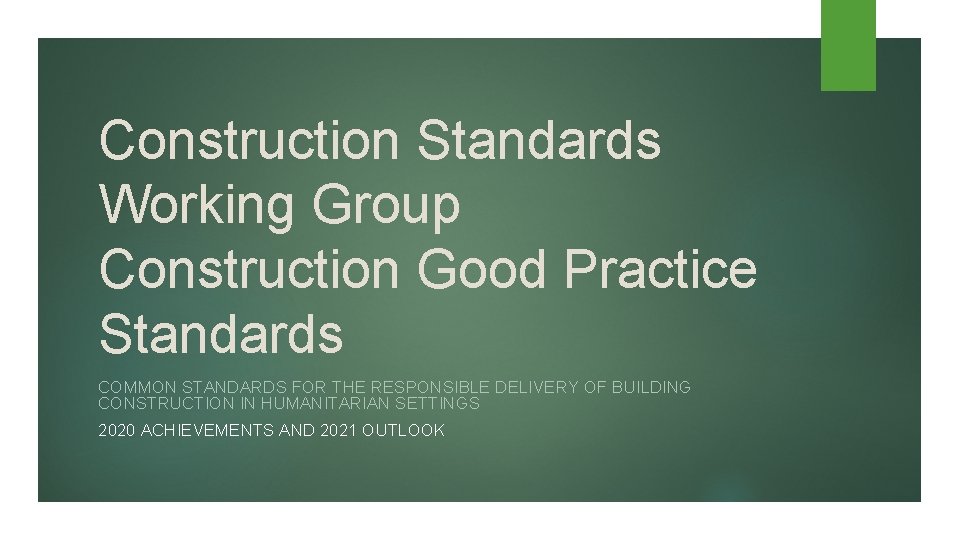 Construction Standards Working Group Construction Good Practice Standards

COMMON STANDARDS FOR THE RESPONSIBLE DELIVERY OF BUILDING CONSTRUCTION IN HUMANITARIAN SETTINGS

2020 ACHIEVEMENTS AND 2021 OUTLOOK